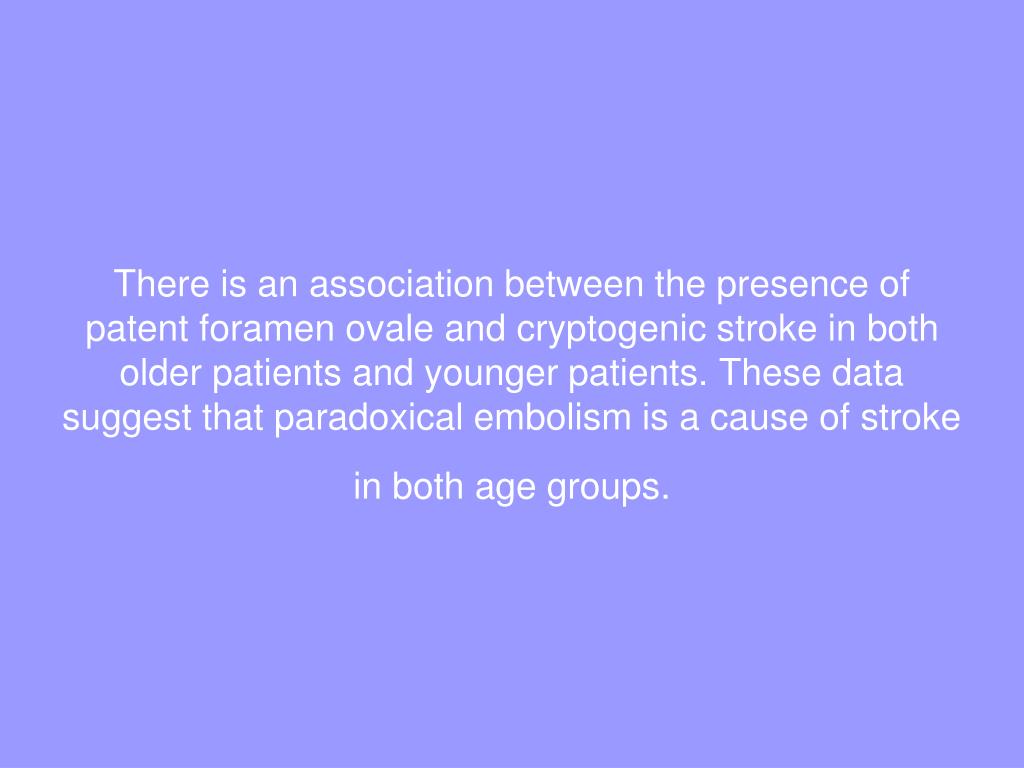 There is an association between the presence of patent foramen ovale and cryptogenic stroke in both older patients and younger patients. These data suggest that paradoxical embolism is a cause of stroke in both age groups.